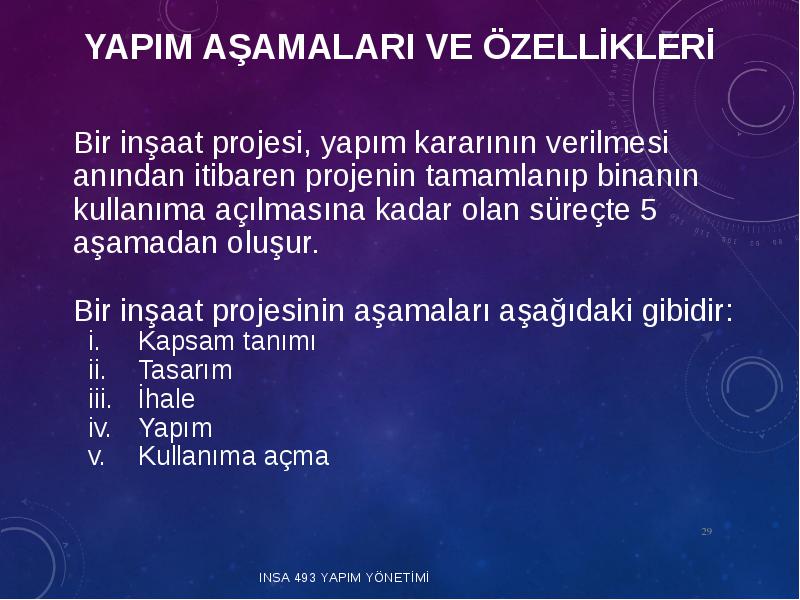 YAPIM AŞAMALARI VE ÖZELLİKLERİ

Bir inşaat projesi, yapım kararının verilmesi anından itibaren projenin tamamlanıp binanın kullanıma açılmasına kadar olan süreçte 5 aşamadan oluşur.

Bir inşaat projesinin aşamaları aşağıdaki gibidir:
i. Kapsam tanımı
ii. Tasarım
iii. İhale
iv. Yapım
v. Kullanıma açma

29

INSA 493 YAPIM YÖNETİMİ